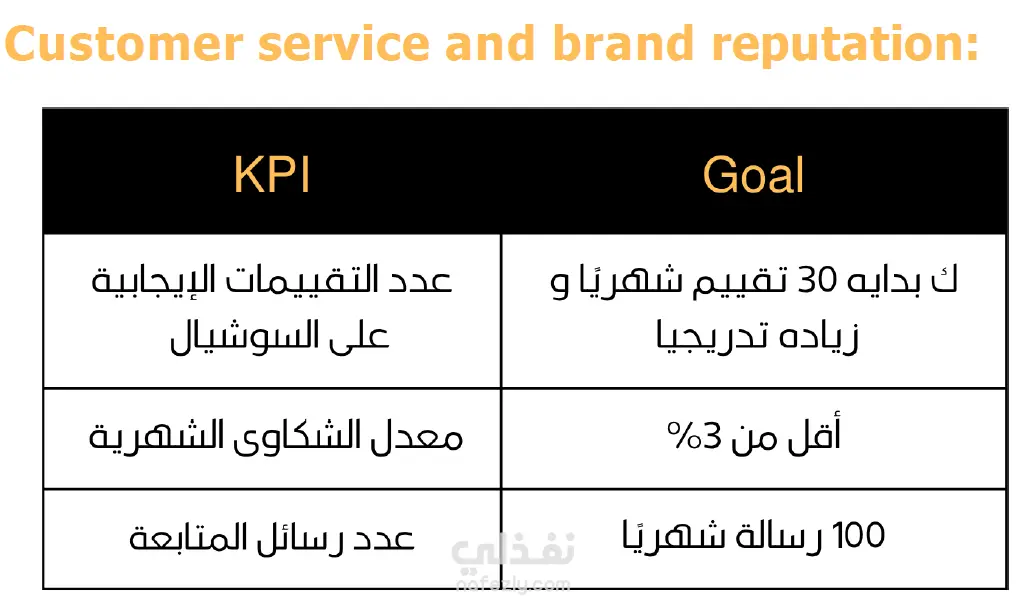 Customer service and brand reputation:

| KPI | Goal |
|---|---|
| عدد التقييمات الإيجابية على السوشيال | ك بدايه 30 تقييم شهريًا و زياده تدريجيا |
| معدل الشكاوى الشهرية | أقل من 3% |
| عدد رسائل المتابعة | 100 رسالة شهريًا |

نفذلي
nafezly.com